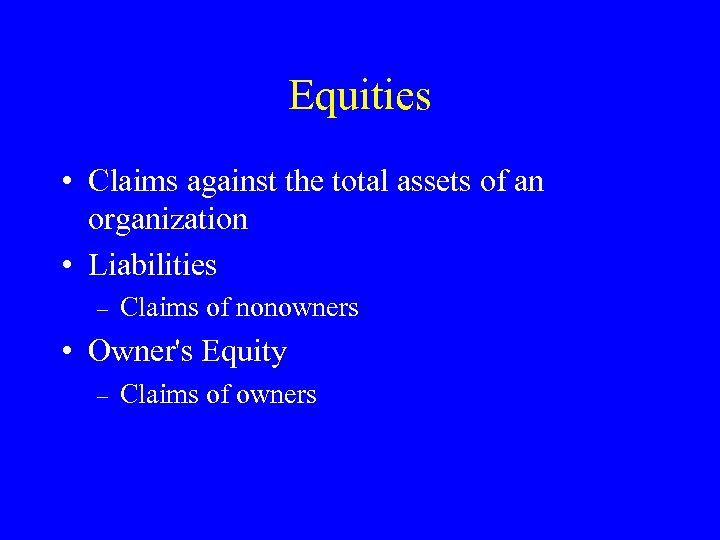 Equities

• Claims against the total assets of an organization
• Liabilities
– Claims of nonowners
• Owner's Equity
– Claims of owners